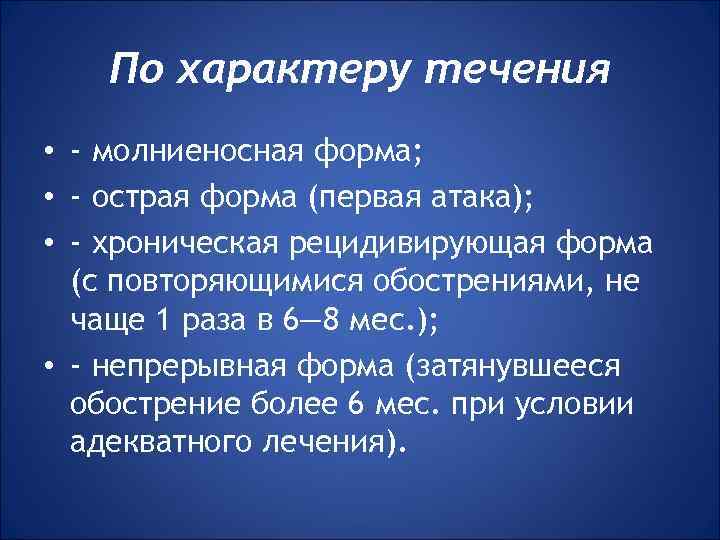 По характеру течения

• - молниеносная форма;
• - острая форма (первая атака);
• - хроническая рецидивирующая форма (с повторяющимися обострениями, не чаще 1 раза в 6—8 мес.);
• - непрерывная форма (затянувшееся обострение более 6 мес. при условии адекватного лечения).